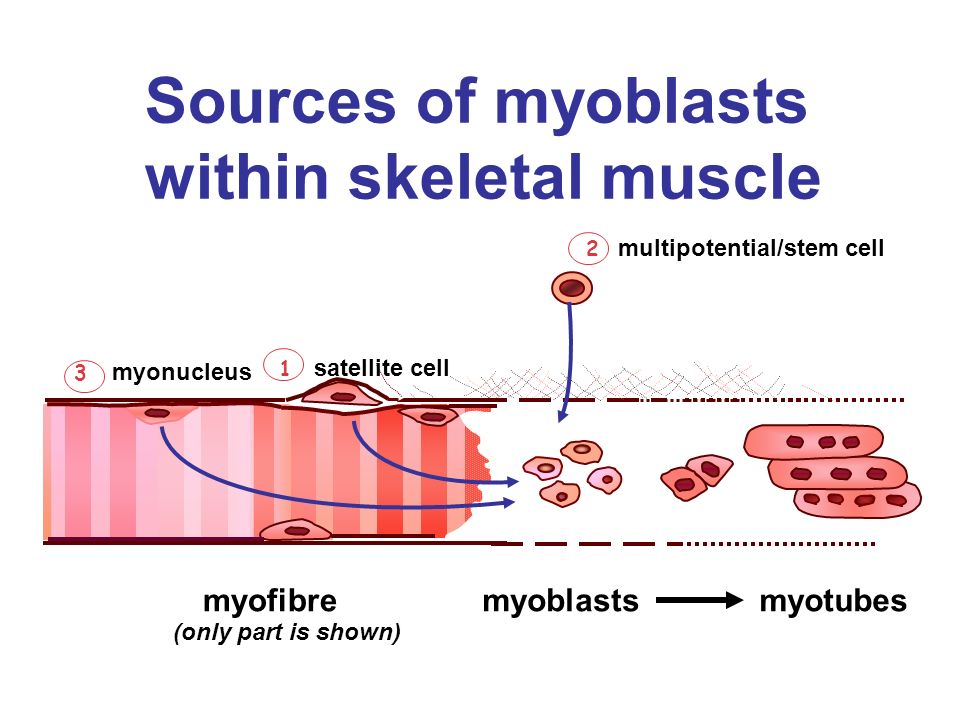 Sources of myoblasts within skeletal muscle

2 multipotential/stem cell

3 myonucleus

1 satellite cell

myofibre
(only part is shown)

myoblasts → myotubes